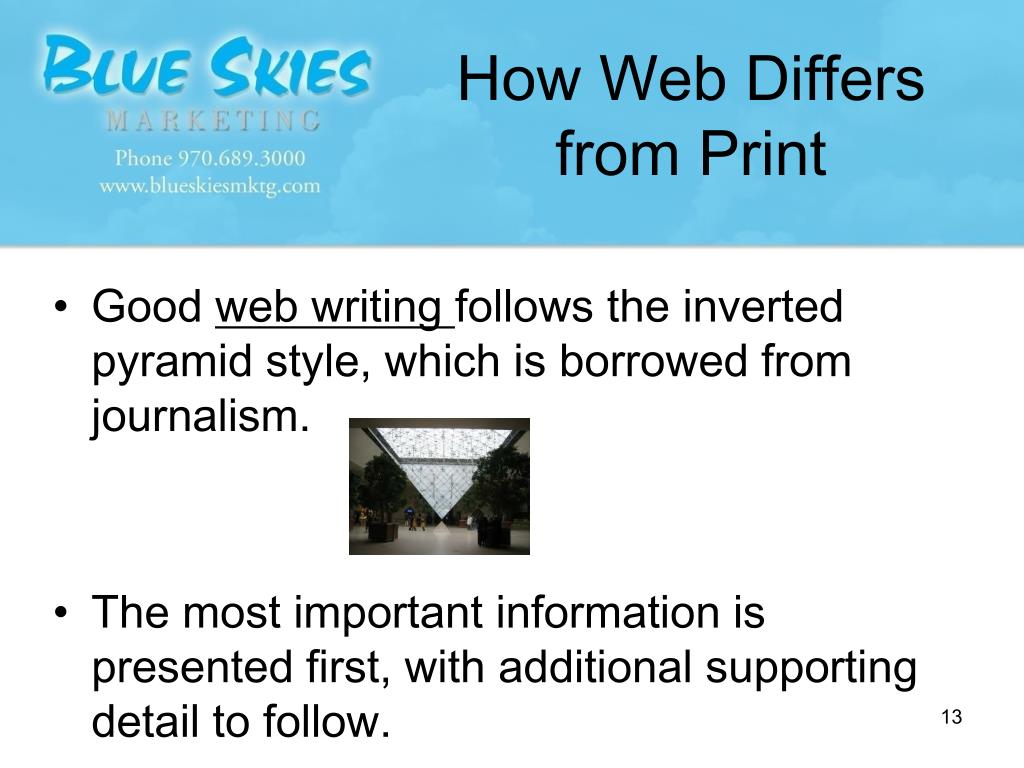 BLUE SKIES
MARKETING
Phone 970.689.3000
www.blueskiesmktg.com

How Web Differs from Print

• Good web writing follows the inverted pyramid style, which is borrowed from journalism.

• The most important information is presented first, with additional supporting detail to follow.

13